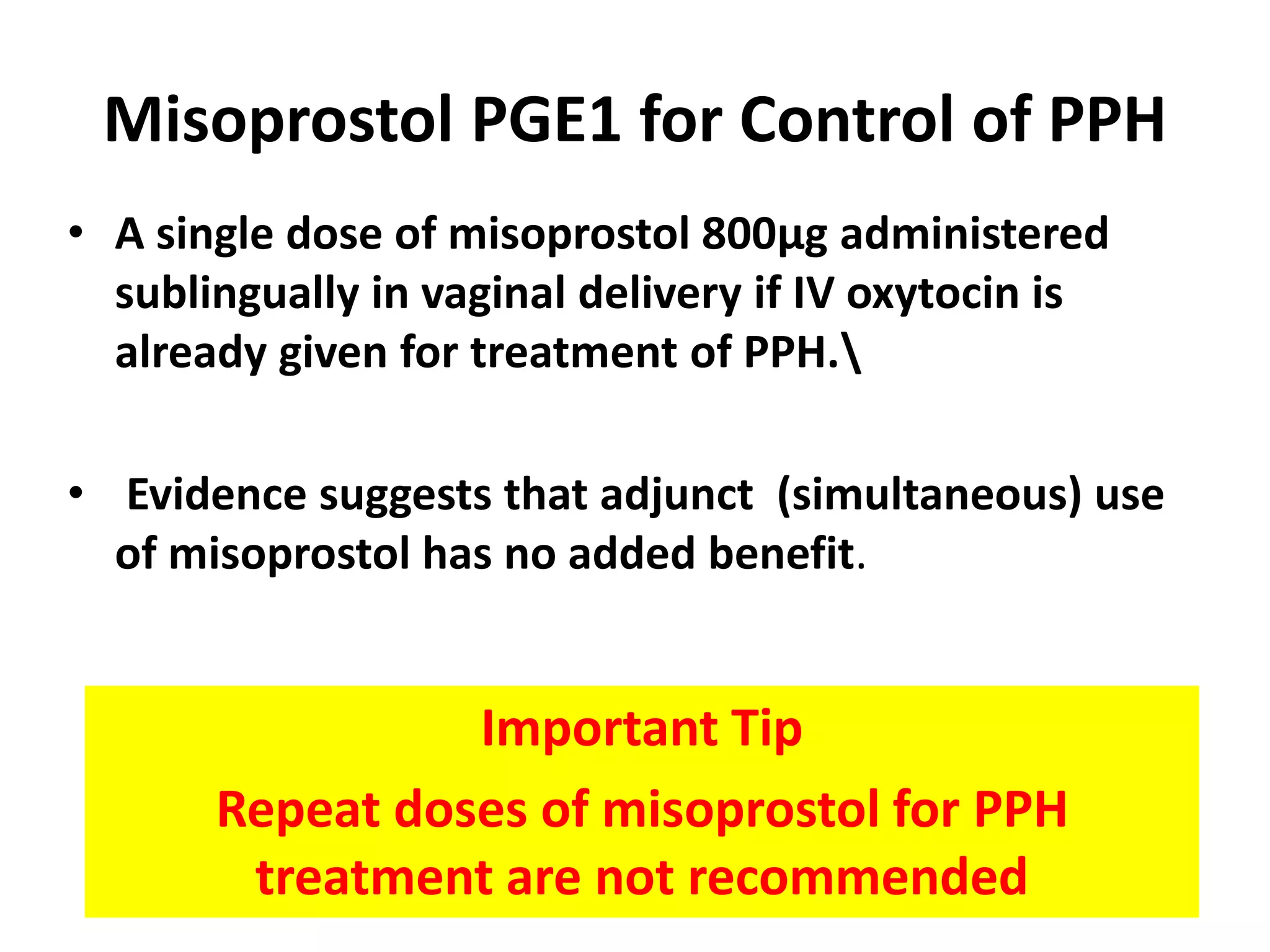 Misoprostol PGE1 for Control of PPH

• A single dose of misoprostol 800µg administered sublingually in vaginal delivery if IV oxytocin is already given for treatment of PPH.\

• Evidence suggests that adjunct (simultaneous) use of misoprostol has no added benefit.

Important Tip

Repeat doses of misoprostol for PPH treatment are not recommended